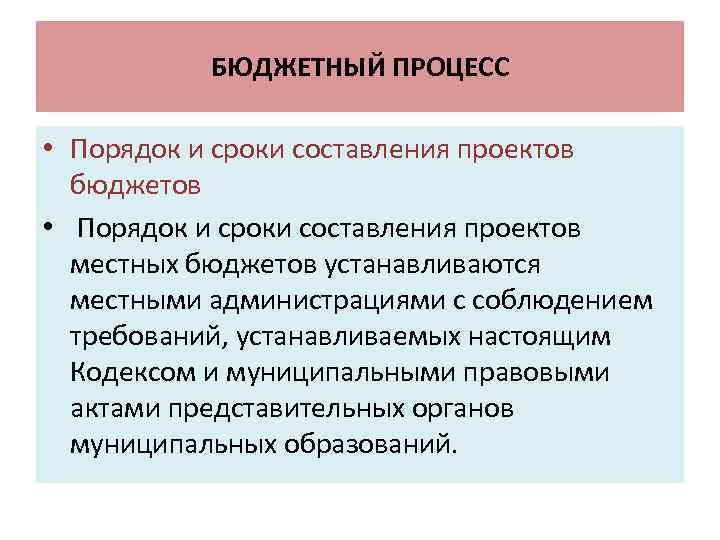 БЮДЖЕТНЫЙ ПРОЦЕСС

• Порядок и сроки составления проектов бюджетов

• Порядок и сроки составления проектов местных бюджетов устанавливаются местными администрациями с соблюдением требований, устанавливаемых настоящим Кодексом и муниципальными правовыми актами представительных органов муниципальных образований.